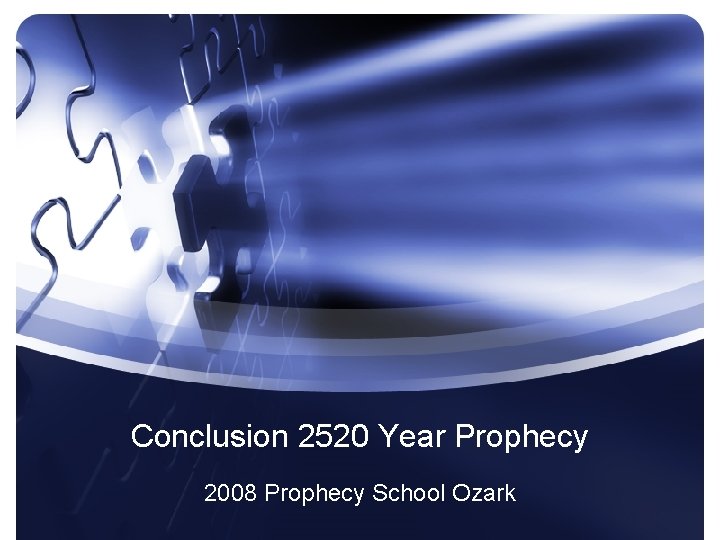 Conclusion 2520 Year Prophecy

2008 Prophecy School Ozark